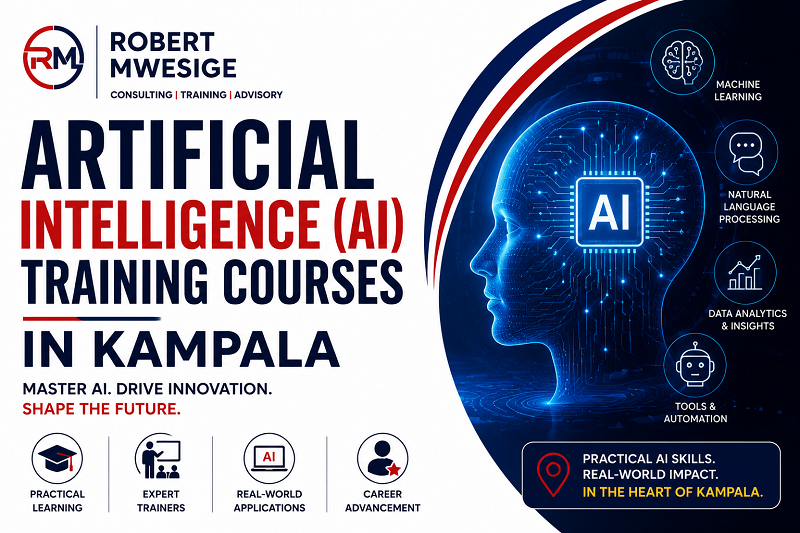 RM

ROBERT MWESIGE

CONSULTING | TRAINING | ADVISORY

ARTIFICIAL INTELLIGENCE (AI) TRAINING COURSES

IN KAMPALA

MASTER AI. DRIVE INNOVATION. SHAPE THE FUTURE.

PRACTICAL LEARNING

EXPERT TRAINERS

AI

REAL-WORLD APPLICATIONS

CAREER ADVANCEMENT

AI

MACHINE LEARNING

NATURAL LANGUAGE PROCESSING

DATA ANALYTICS & INSIGHTS

TOOLS & AUTOMATION

PRACTICAL AI SKILLS. REAL-WORLD IMPACT. IN THE HEART OF KAMPALA.